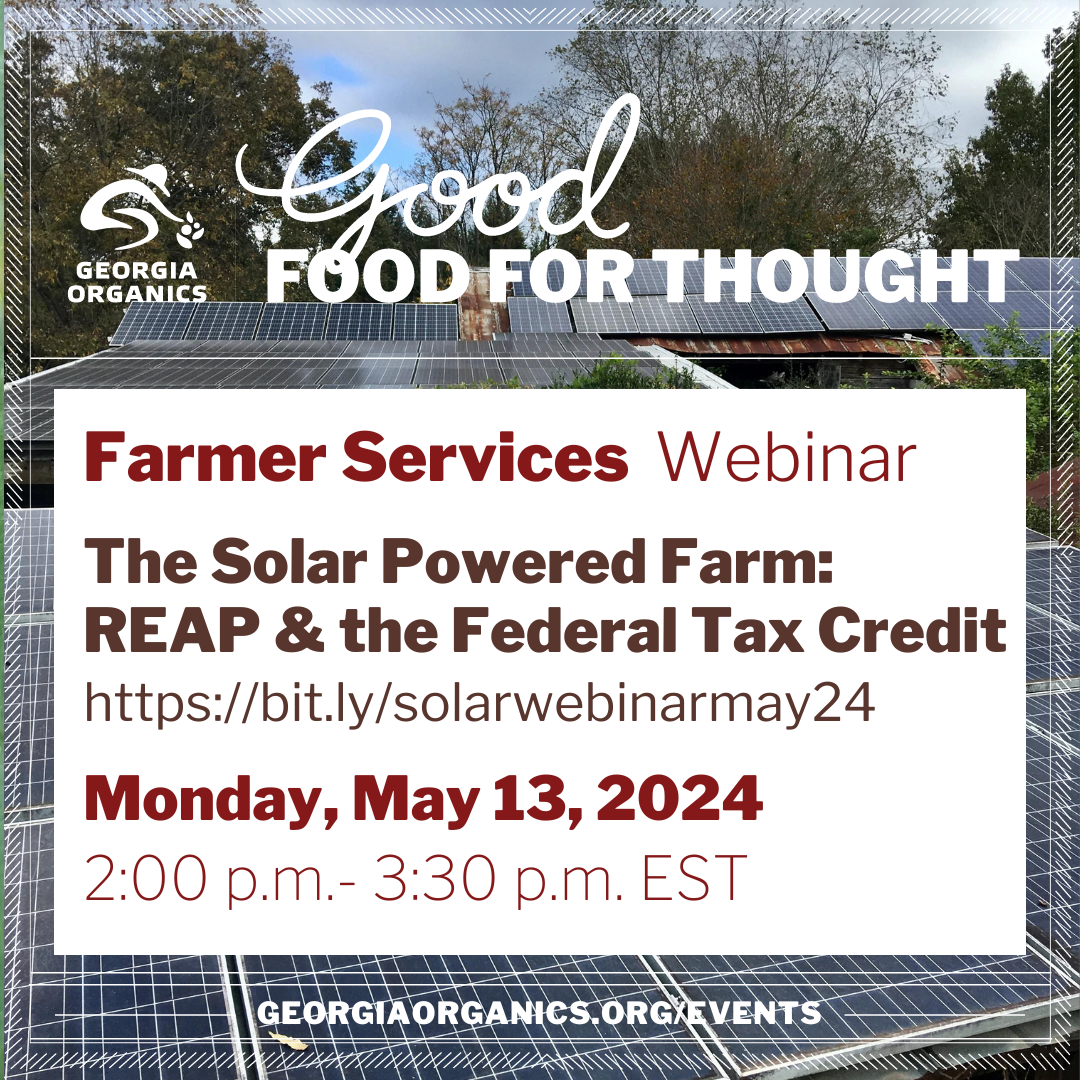 GEORGIA ORGANICS

Good FOOD FOR THOUGHT

Farmer Services Webinar

The Solar Powered Farm: REAP & the Federal Tax Credit

https://bit.ly/solarwebinarmay24

Monday, May 13, 2024

2:00 p.m.- 3:30 p.m. EST

GEORGIAORGANICS.ORG/EVENTS